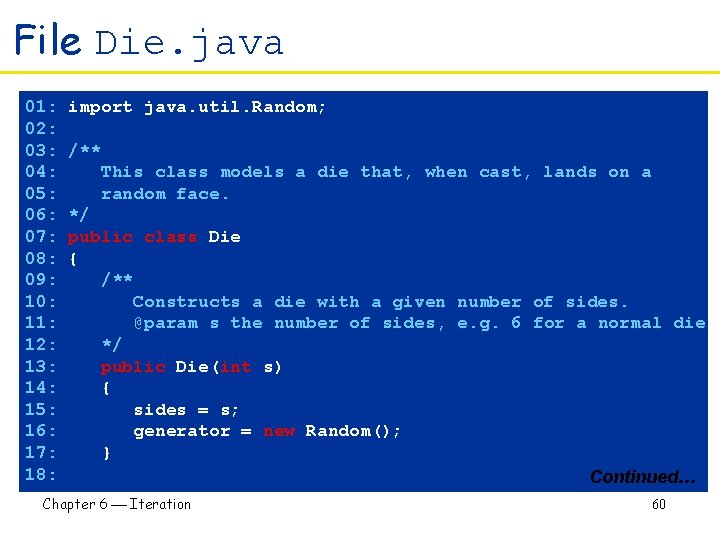 File Die.java

01: import java.util.Random;
02:
03: /**
04:    This class models a die that, when cast, lands on a
05:    random face.
06: */
07: public class Die
08: {
09:    /**
10:       Constructs a die with a given number of sides.
11:       @param s the number of sides, e.g. 6 for a normal die
12:    */
13:    public Die(int s)
14:    {
15:       sides = s;
16:       generator = new Random();
17:    }
18:

Continued…

Chapter 6 — Iteration

60